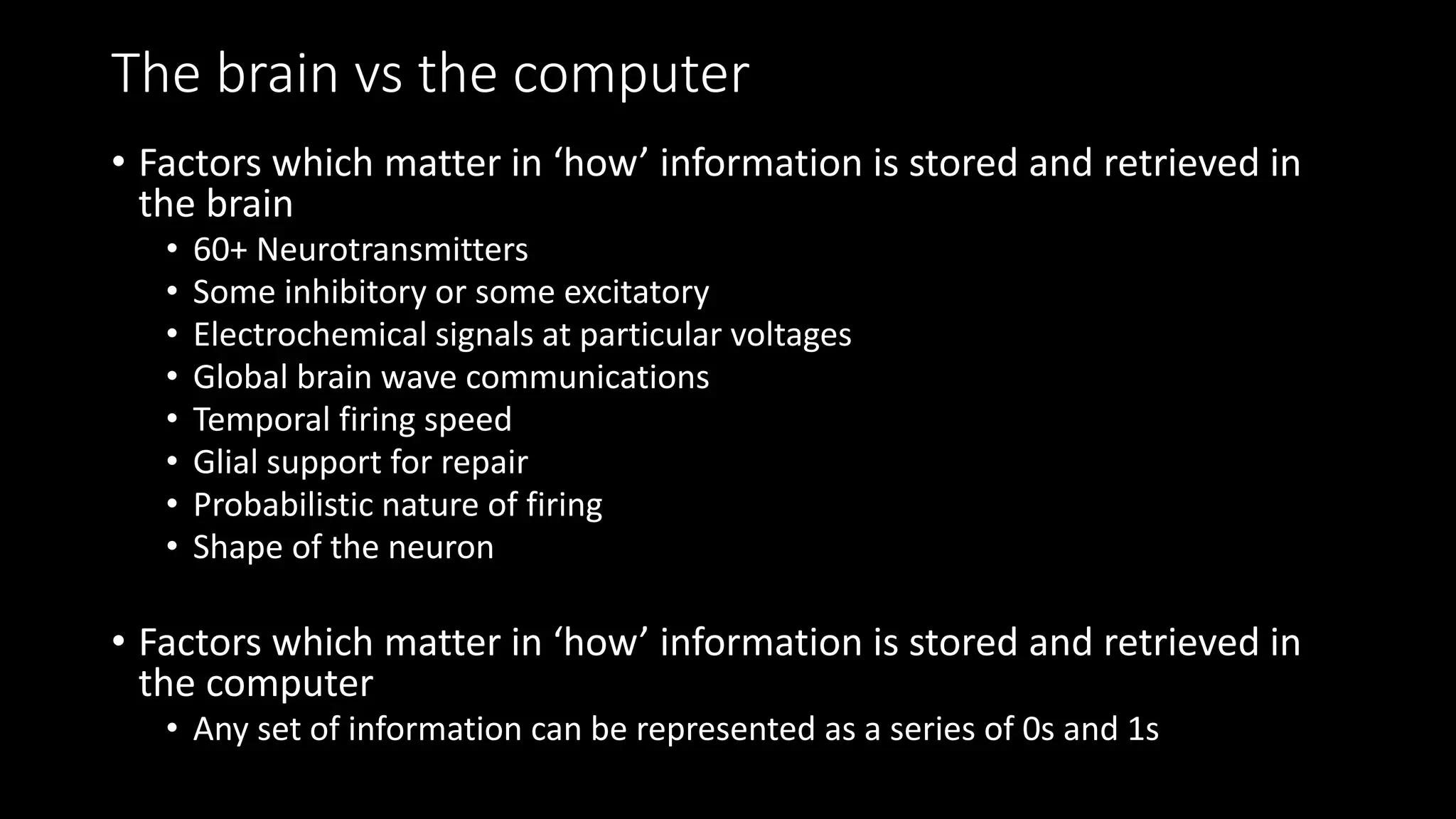 The brain vs the computer

• Factors which matter in ‘how’ information is stored and retrieved in the brain
  • 60+ Neurotransmitters
  • Some inhibitory or some excitatory
  • Electrochemical signals at particular voltages
  • Global brain wave communications
  • Temporal firing speed
  • Glial support for repair
  • Probabilistic nature of firing
  • Shape of the neuron

• Factors which matter in ‘how’ information is stored and retrieved in the computer
  • Any set of information can be represented as a series of 0s and 1s